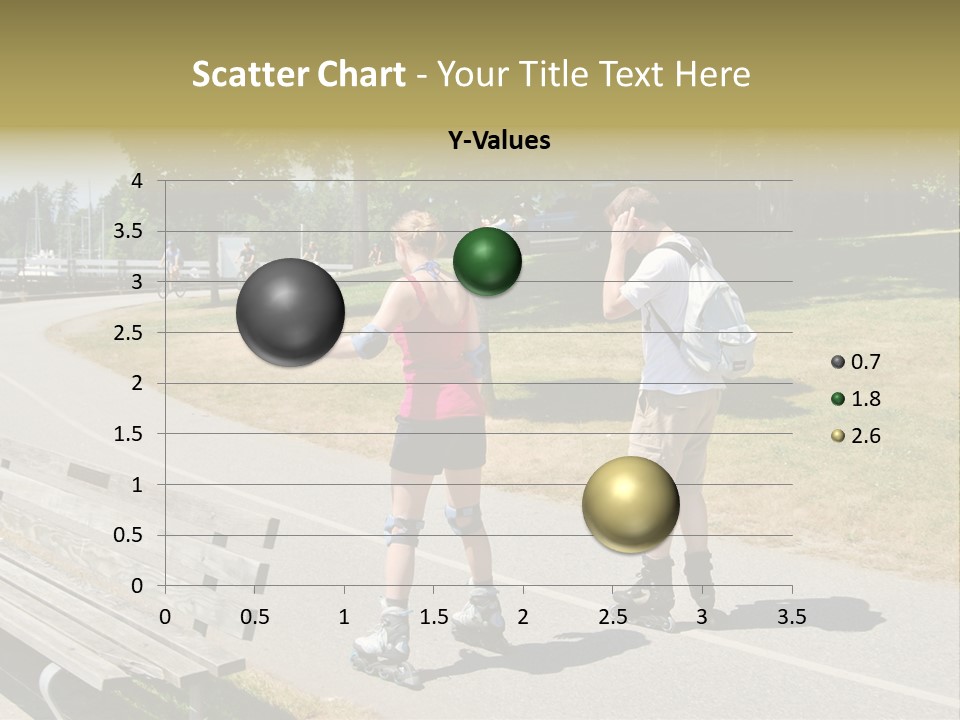 Scatter Chart - Your Title Text Here

Y-Values

4
3.5
3
2.5
2
1.5
1
0.5
0

0 0.5 1 1.5 2 2.5 3 3.5

0.7
1.8
2.6